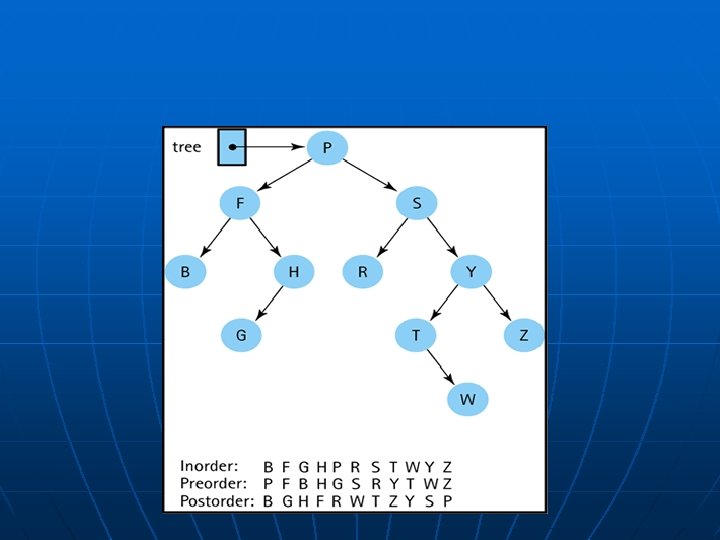 tree

P

F

S

B

H

R

Y

G

T

Z

W

Inorder: B F G H P R S T W Y Z
Preorder: P F B H G S R Y T W Z
Postorder: B G H F R W T Z Y S P